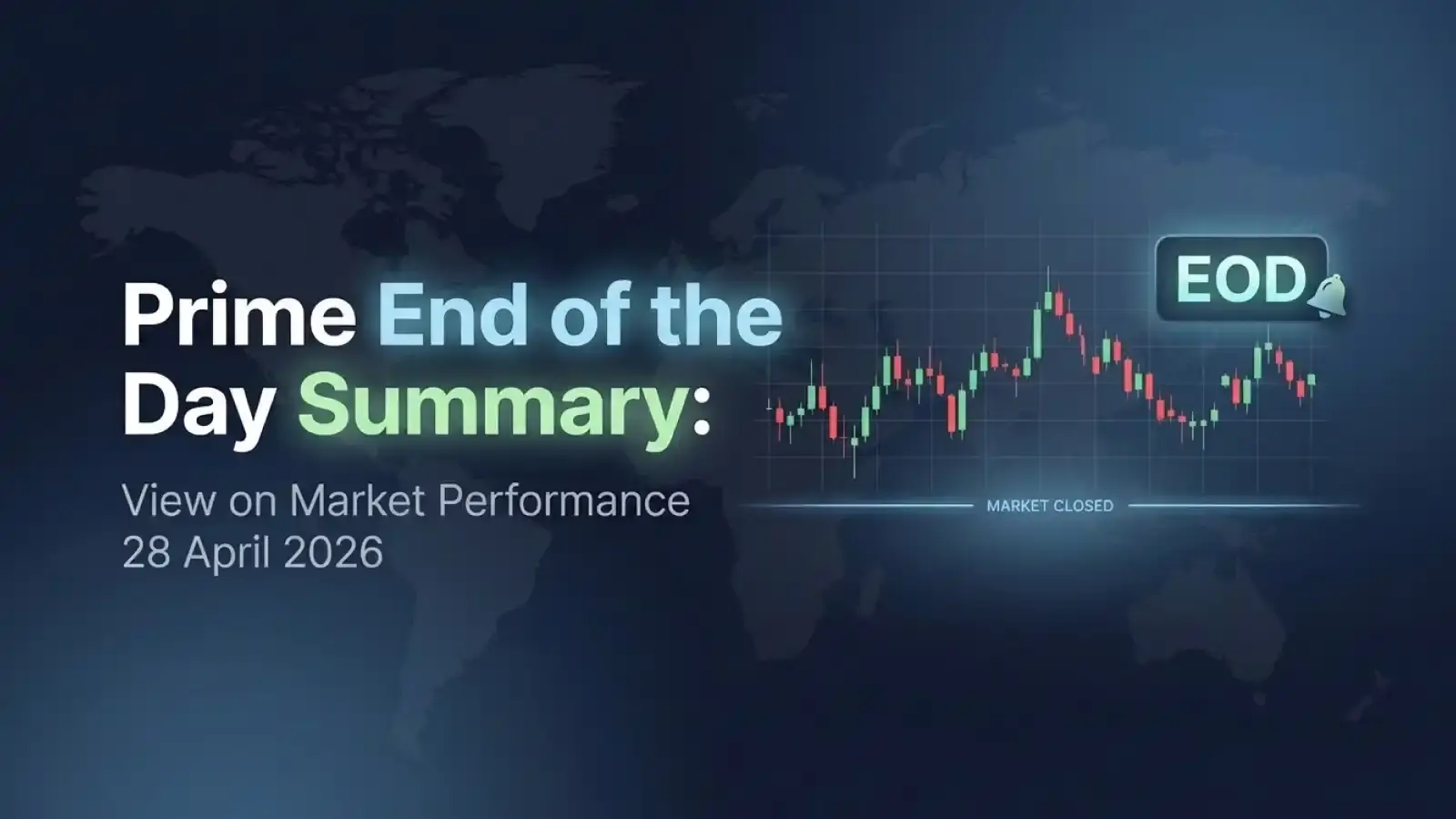 Prime End of the Day Summary:

View on Market Performance
28 April 2026

EOD

MARKET CLOSED